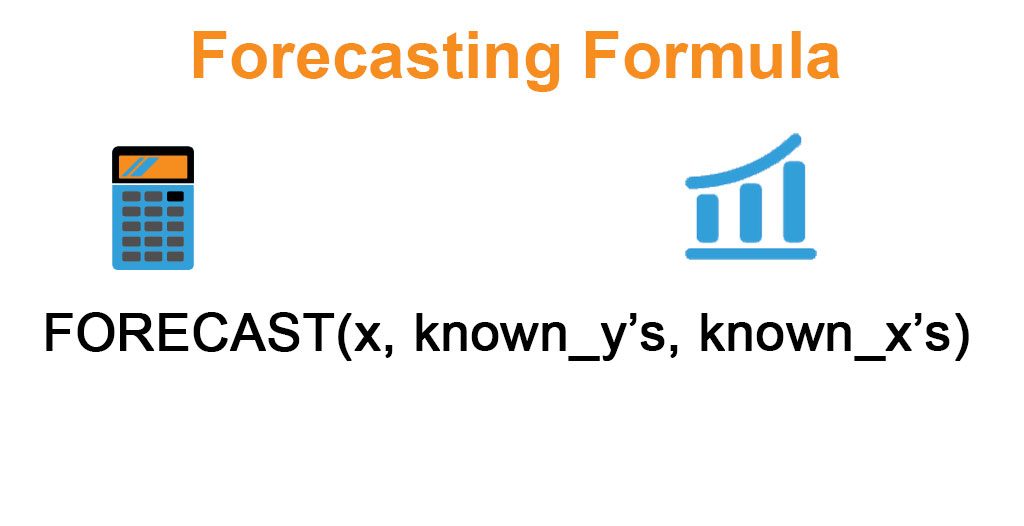 Forecasting Formula

FORECAST(x, known_y’s, known_x’s)